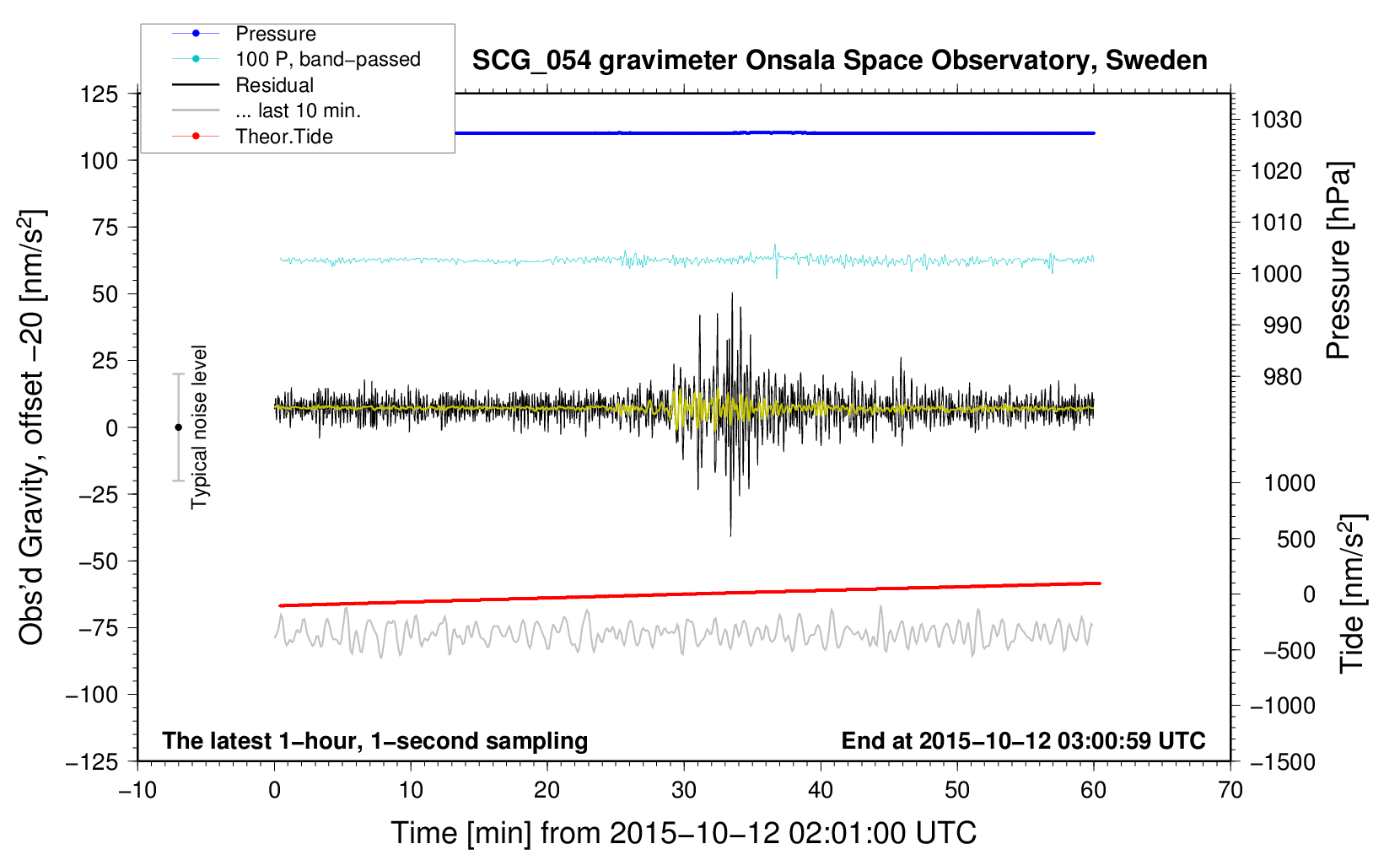 Pressure
100 P, band−passed
Residual
... last 10 min.
Theor.Tide

SCG_054 gravimeter Onsala Space Observatory, Sweden

125
100
75
50
25
0
−25
−50
−75
−100
−125

Obs'd Gravity, offset −20 [nm/s$^2$]

Typical noise level

1030
1020
1010
1000
990
980

Pressure [hPa]

1000
500
0
−500
−1000
−1500

Tide [nm/s$^2$]

The latest 1−hour, 1−second sampling

End at 2015−10−12 03:00:59 UTC

−10
0
10
20
30
40
50
60
70

Time [min] from 2015−10−12 02:01:00 UTC